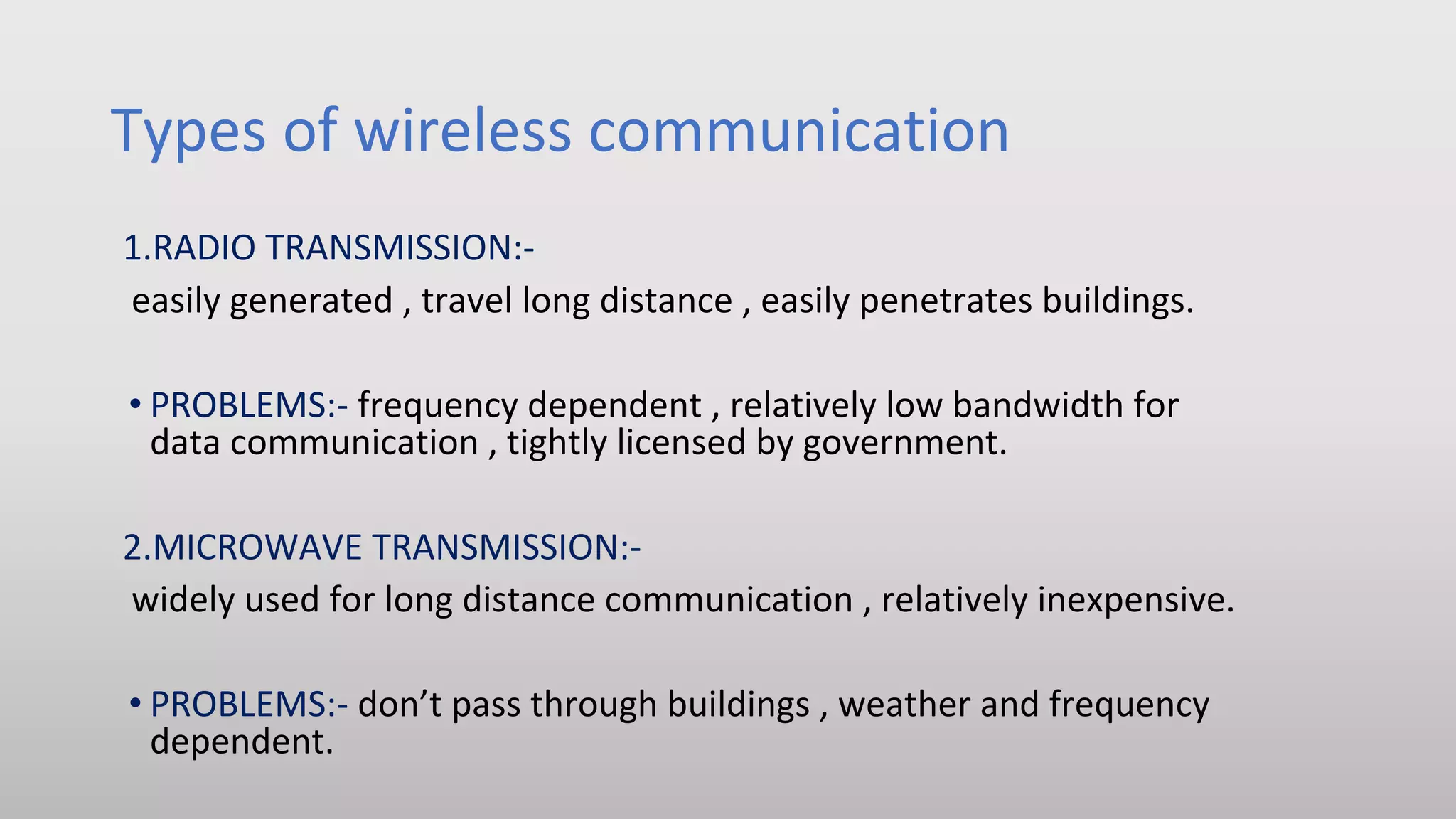 Types of wireless communication

1.RADIO TRANSMISSION:-

easily generated , travel long distance , easily penetrates buildings.

• PROBLEMS:- frequency dependent , relatively low bandwidth for data communication , tightly licensed by government.

2.MICROWAVE TRANSMISSION:-

widely used for long distance communication , relatively inexpensive.

• PROBLEMS:- don't pass through buildings , weather and frequency dependent.